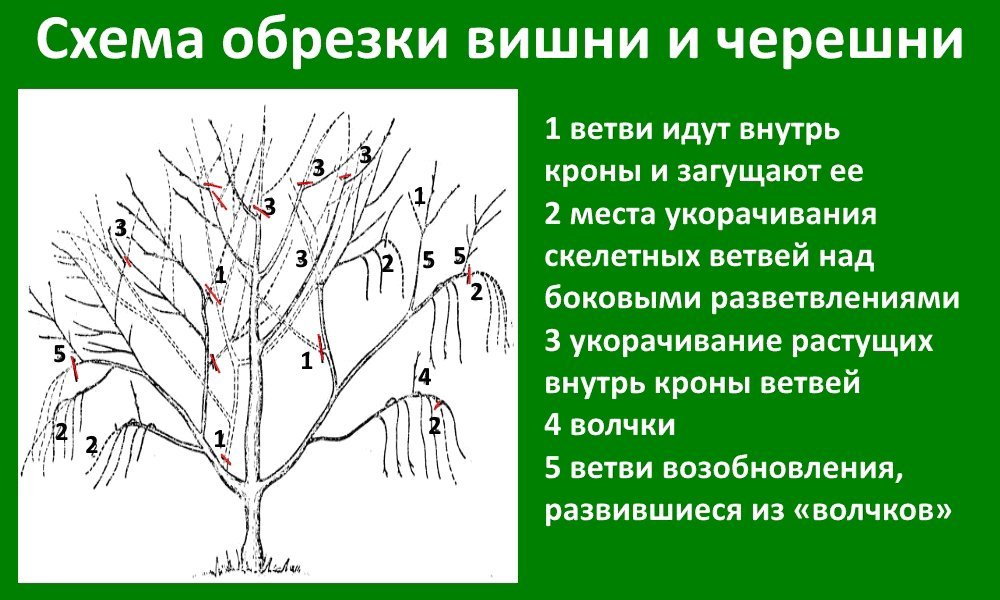 Схема обрезки вишни и черешни

3 3 3 1 3 3 2 5 5 1 2 5 1 4 2 2 2 1

1 ветви идут внутрь кроны и загущают ее
2 места укорачивания скелетных ветвей над боковыми разветвлениями
3 укорачивание растущих внутрь кроны ветвей
4 волчки
5 ветви возобновления, развившиеся из «волчков»